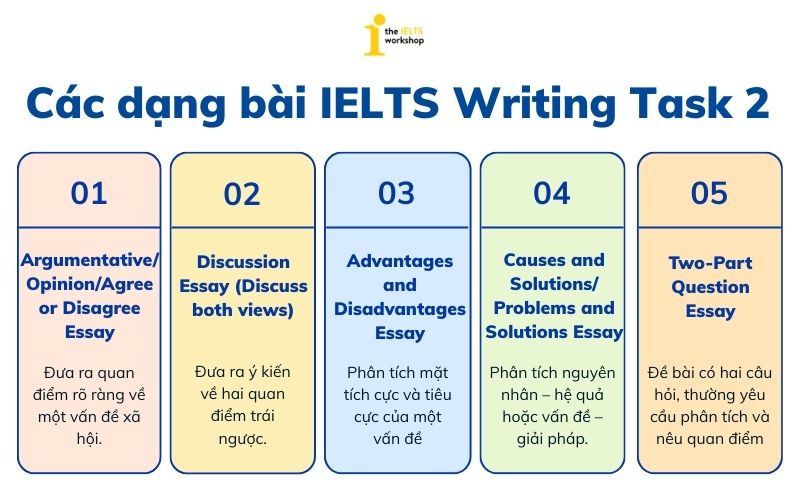 the IELTS workshop

Các dạng bài IELTS Writing Task 2

01

Argumentative/ Opinion/Agree or Disagree Essay

Đưa ra quan điểm rõ ràng về một vấn đề xã hội.

02

Discussion Essay (Discuss both views)

Đưa ra ý kiến về hai quan điểm trái ngược.

03

Advantages and Disadvantages Essay

Phân tích mặt tích cực và tiêu cực của một vấn đề

04

Causes and Solutions/ Problems and Solutions Essay

Phân tích nguyên nhân – hệ quả hoặc vấn đề – giải pháp.

05

Two-Part Question Essay

Đề bài có hai câu hỏi, thường yêu cầu phân tích và nêu quan điểm